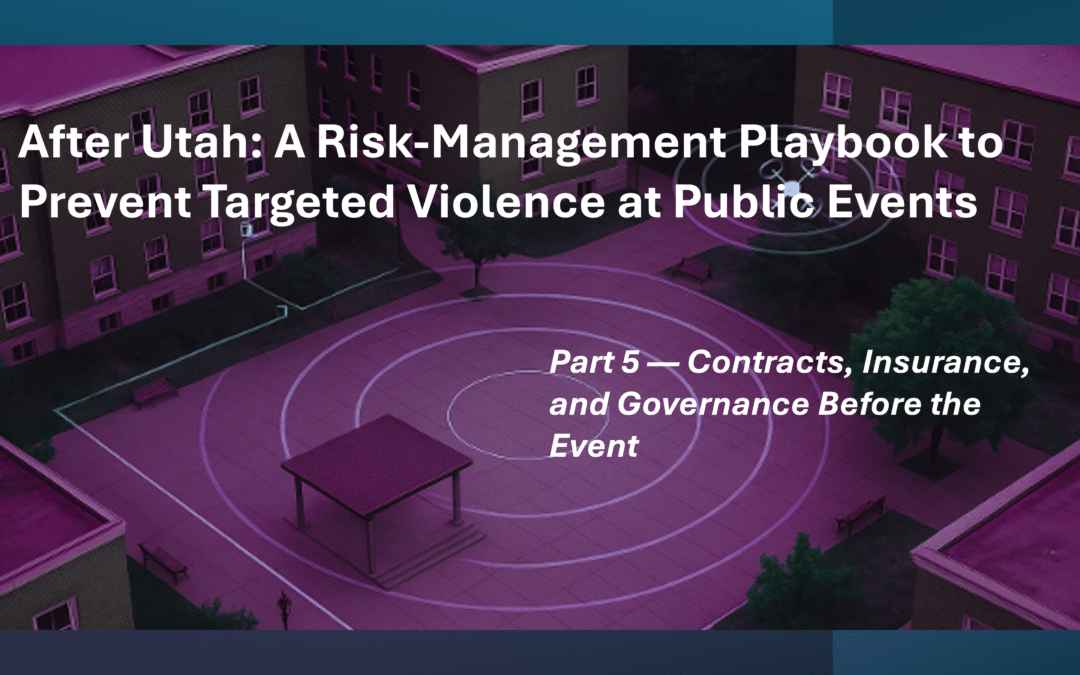 After Utah: A Risk-Management Playbook to Prevent Targeted Violence at Public Events

Part 5 — Contracts, Insurance, and Governance Before the Event